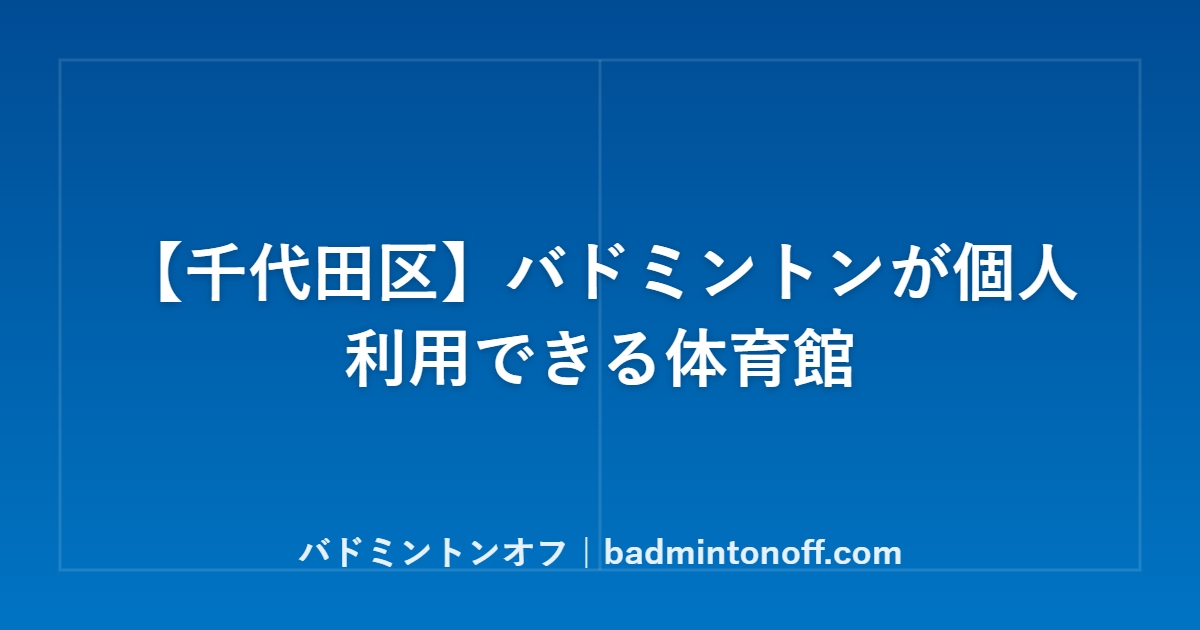 【千代田区】バドミントンが個人利用できる体育館

バドミントンオフ｜badmintonoff.com